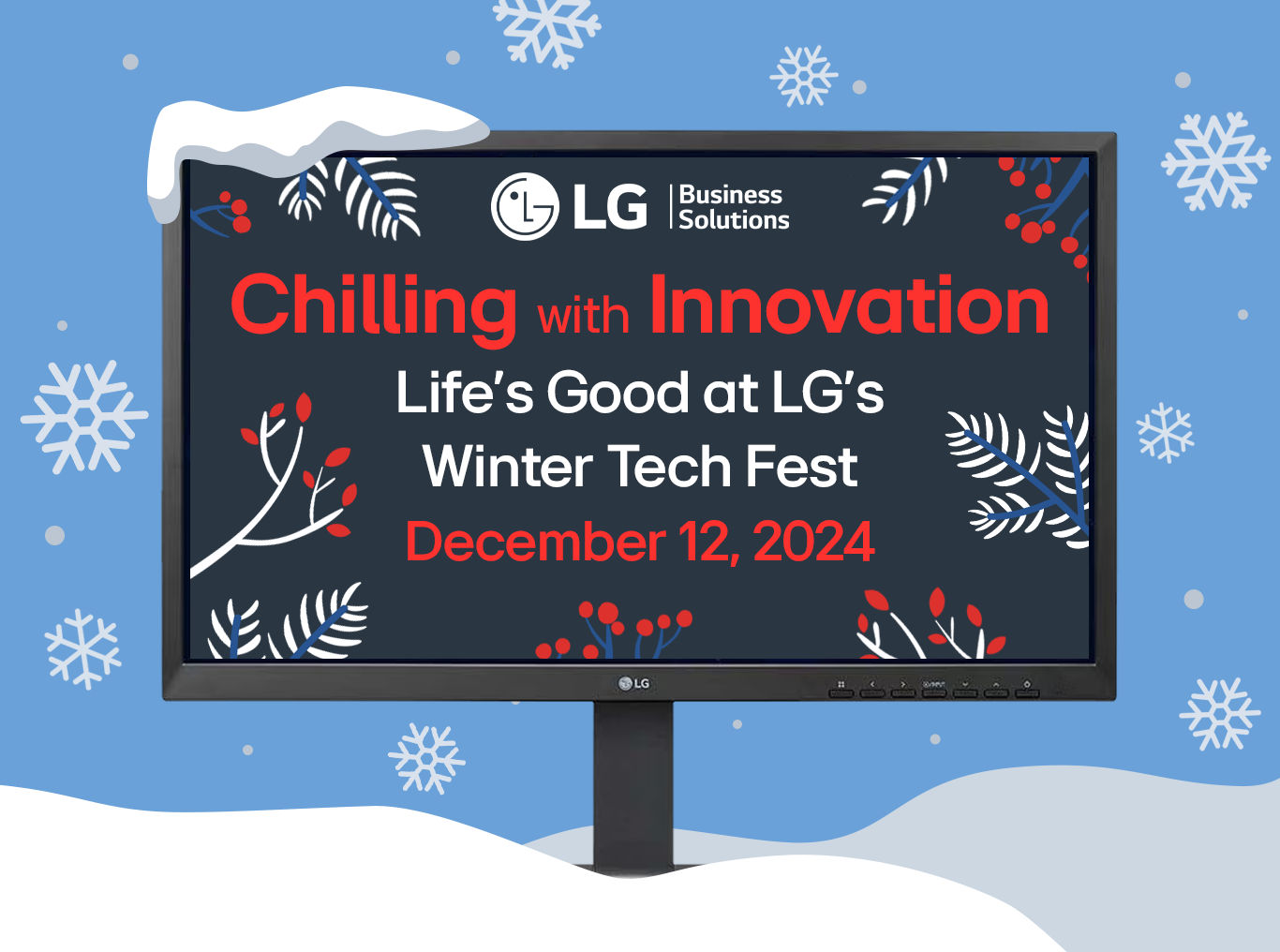 LG Business Solutions

Chilling with Innovation

Life's Good at LG's Winter Tech Fest

December 12, 2024

LG